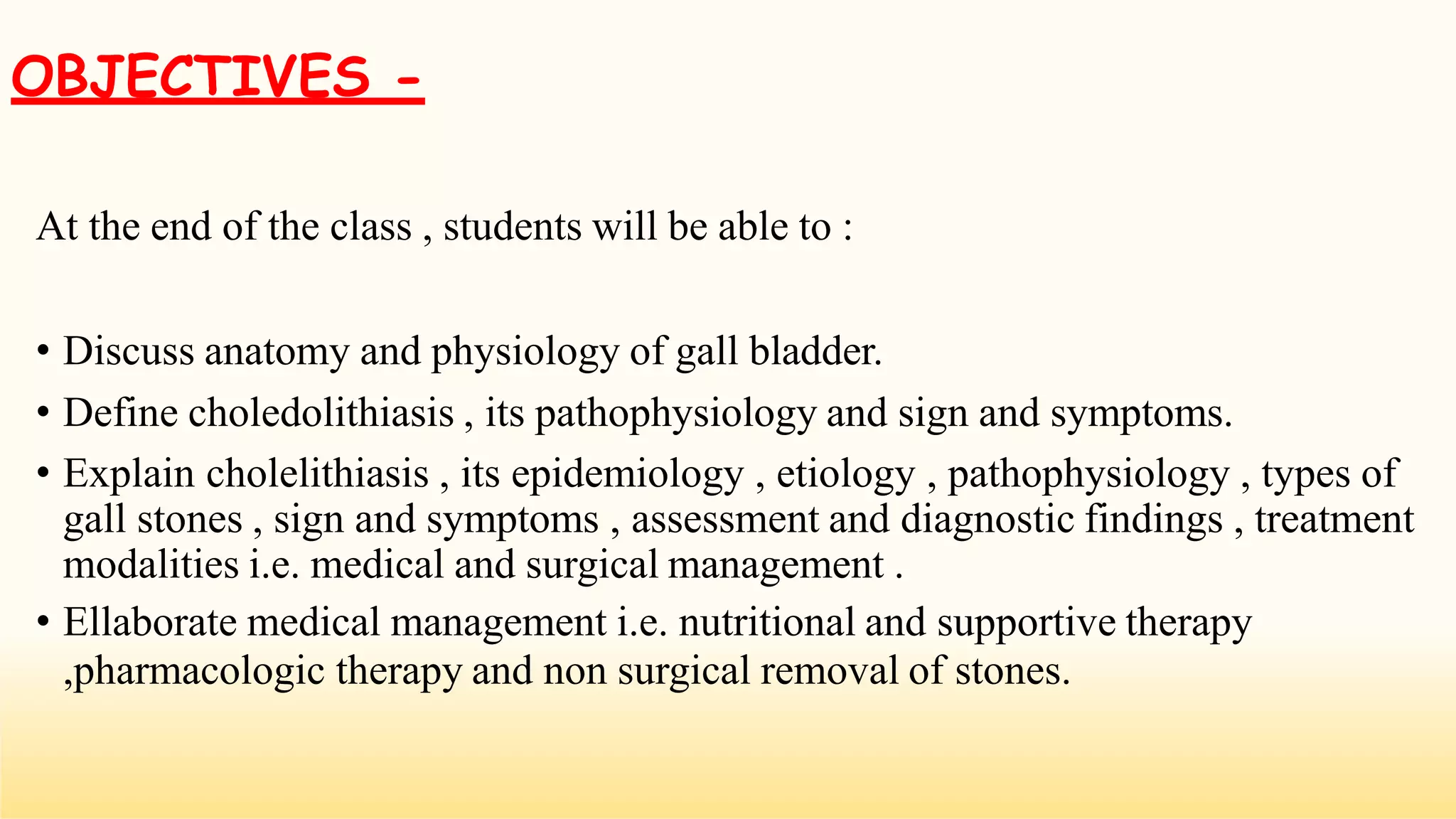 OBJECTIVES -

At the end of the class , students will be able to :

• Discuss anatomy and physiology of gall bladder.
• Define choledolithiasis , its pathophysiology and sign and symptoms.
• Explain cholelithiasis , its epidemiology , etiology , pathophysiology , types of gall stones , sign and symptoms , assessment and diagnostic findings , treatment modalities i.e. medical and surgical management .
• Ellaborate medical management i.e. nutritional and supportive therapy ,pharmacologic therapy and non surgical removal of stones.